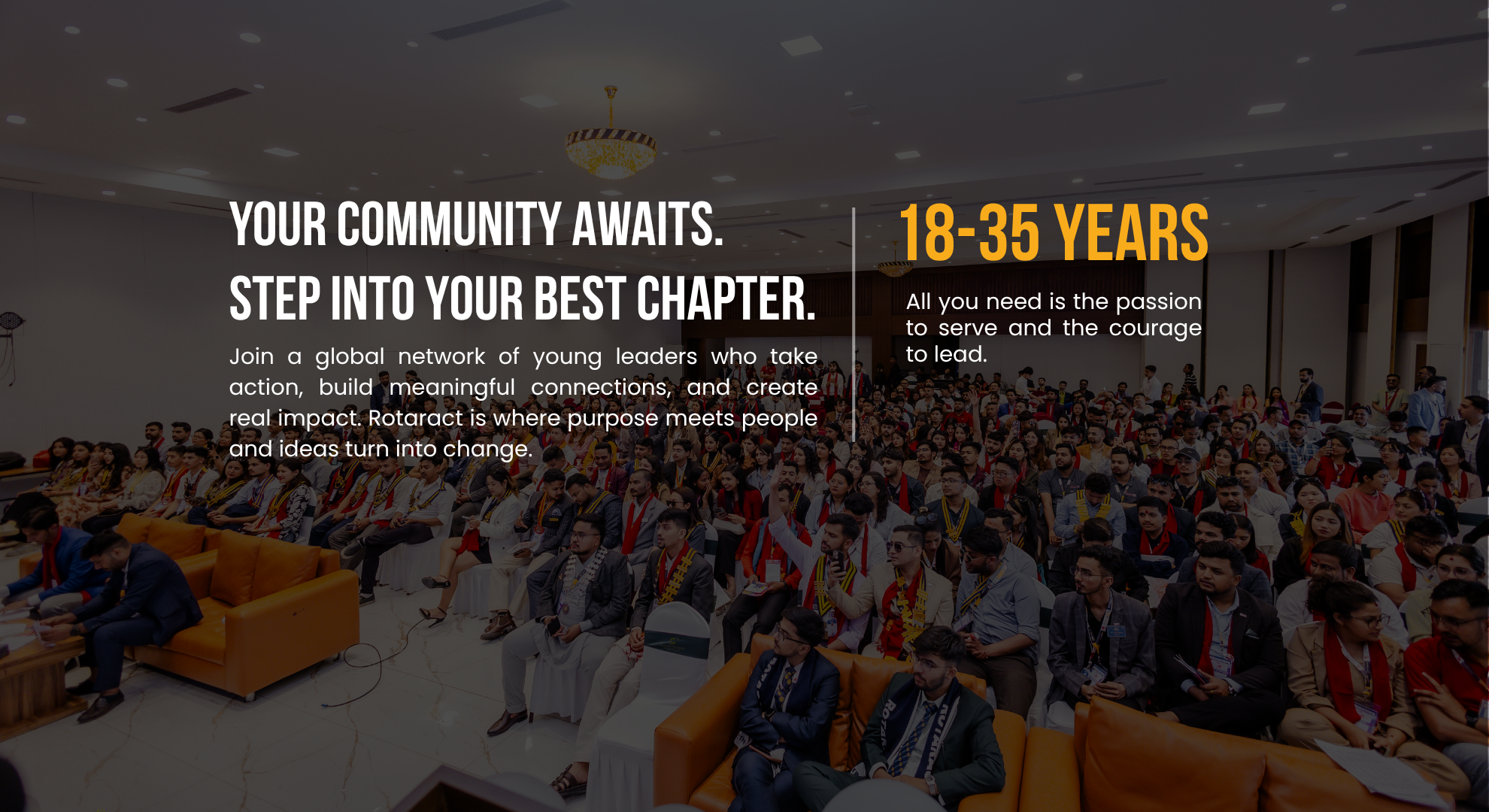 YOUR COMMUNITY AWAITS.
STEP INTO YOUR BEST CHAPTER.

Join a global network of young leaders who take action, build meaningful connections, and create real impact. Rotaract is where purpose meets people and ideas turn into change.

18-35 YEARS

All you need is the passion to serve and the courage to lead.